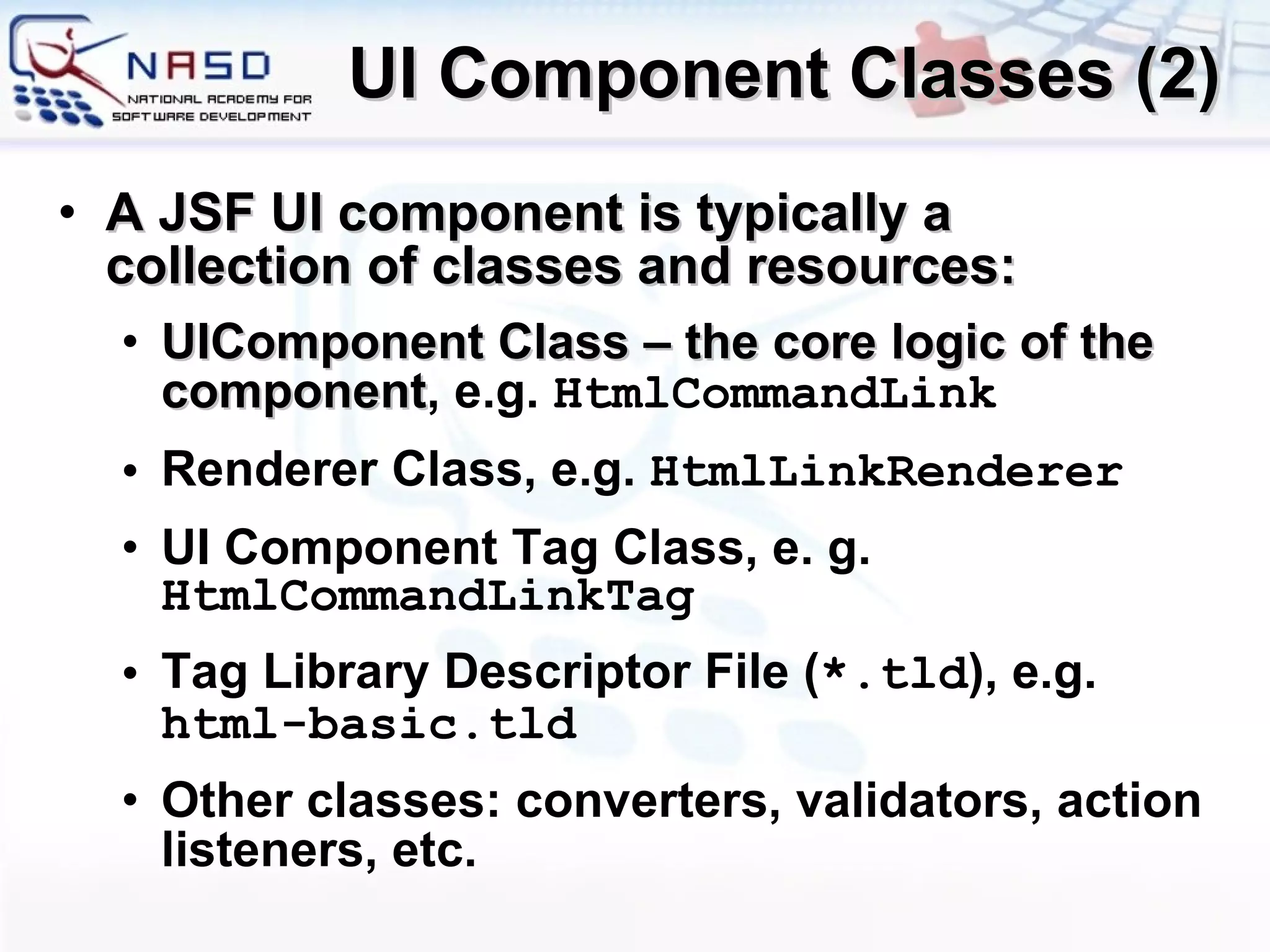 NASD
NATIONAL ACADEMY FOR SOFTWARE DEVELOPMENT

UI Component Classes (2)

• A JSF UI component is typically a collection of classes and resources:
  • UIComponent Class – the core logic of the component, e.g. HtmlCommandLink
  • Renderer Class, e.g. HtmlLinkRenderer
  • UI Component Tag Class, e. g. HtmlCommandLinkTag
  • Tag Library Descriptor File (*.tld), e.g. html-basic.tld
  • Other classes: converters, validators, action listeners, etc.